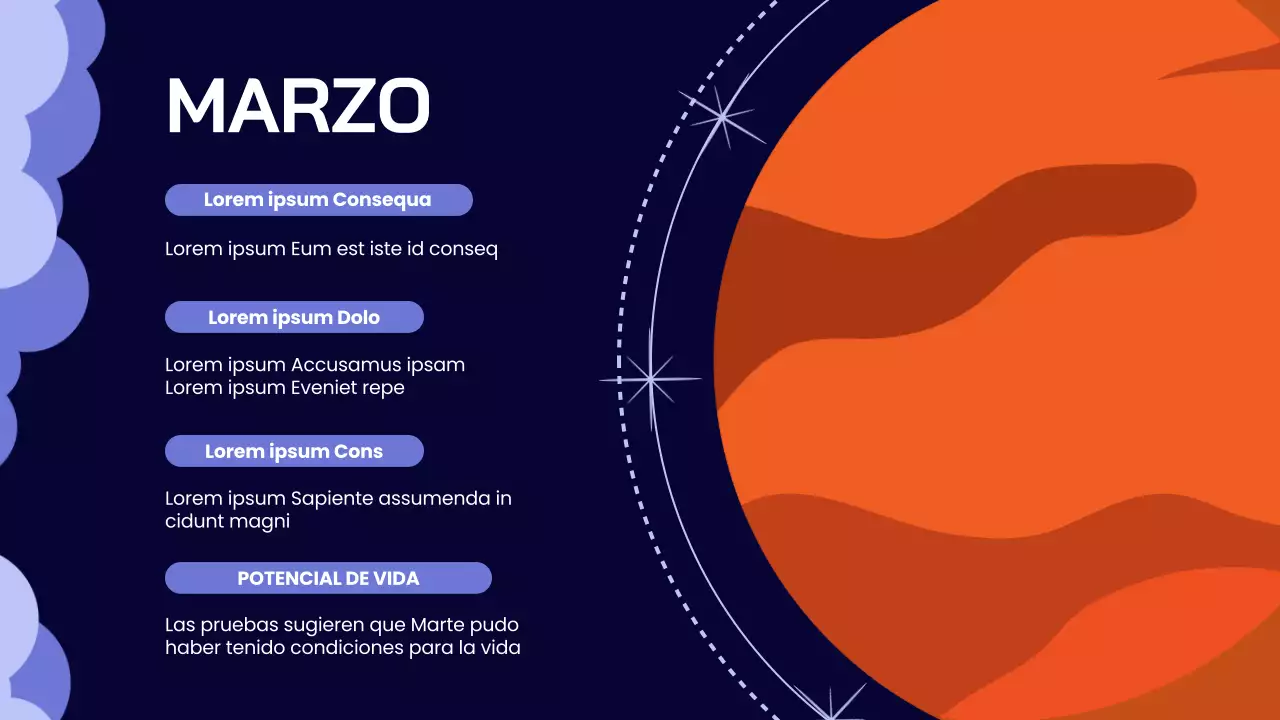 MARZO

Lorem ipsum Consequa

Lorem ipsum Eum est iste id conseq

Lorem ipsum Dolo

Lorem ipsum Accusamus ipsam Lorem ipsum Eveniet repe

Lorem ipsum Cons

Lorem ipsum Sapiente assumenda in cidunt magni

POTENCIAL DE VIDA

Las pruebas sugieren que Marte pudo haber tenido condiciones para la vida